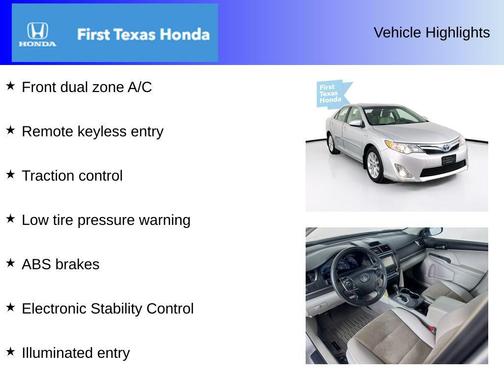 HONDA

First Texas Honda

Vehicle Highlights

★ Front dual zone A/C

★ Remote keyless entry

★ Traction control

★ Low tire pressure warning

★ ABS brakes

★ Electronic Stability Control

★ Illuminated entry

First Texas Honda